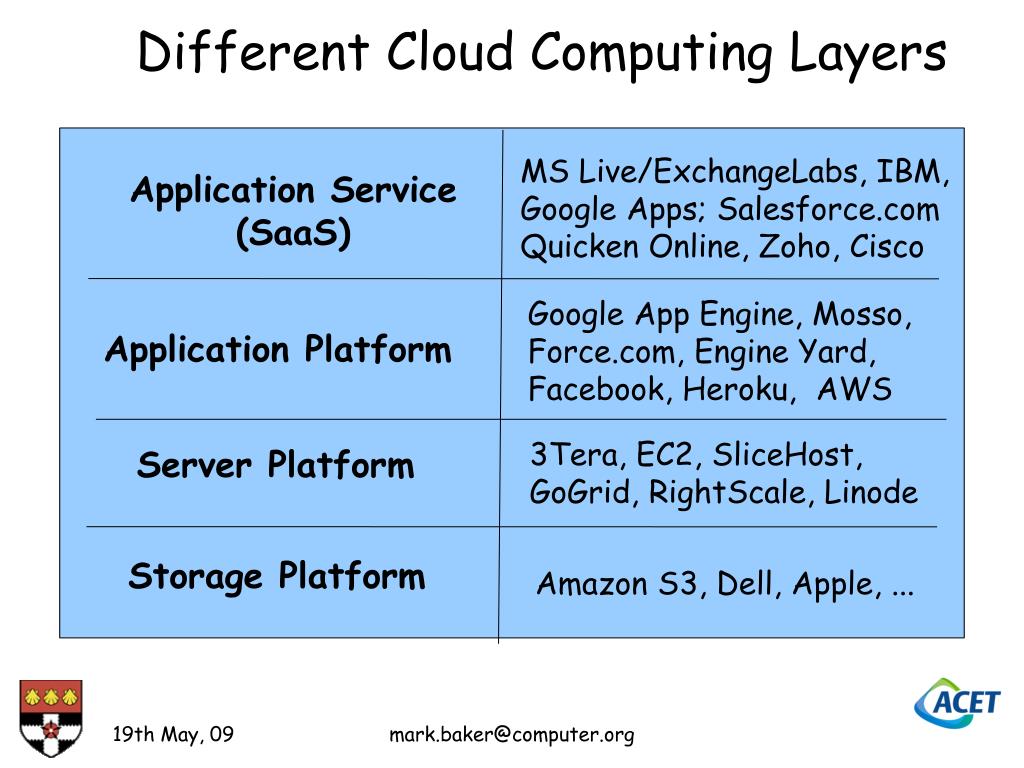 Different Cloud Computing Layers

| | |
|---|---|
| Application Service (SaaS) | MS Live/ExchangeLabs, IBM, Google Apps; Salesforce.com Quicken Online, Zoho, Cisco |
| Application Platform | Google App Engine, Mosso, Force.com, Engine Yard, Facebook, Heroku, AWS |
| Server Platform | 3Tera, EC2, SliceHost, GoGrid, RightScale, Linode |
| Storage Platform | Amazon S3, Dell, Apple, ... |

19th May, 09

mark.baker@computer.org

ACET